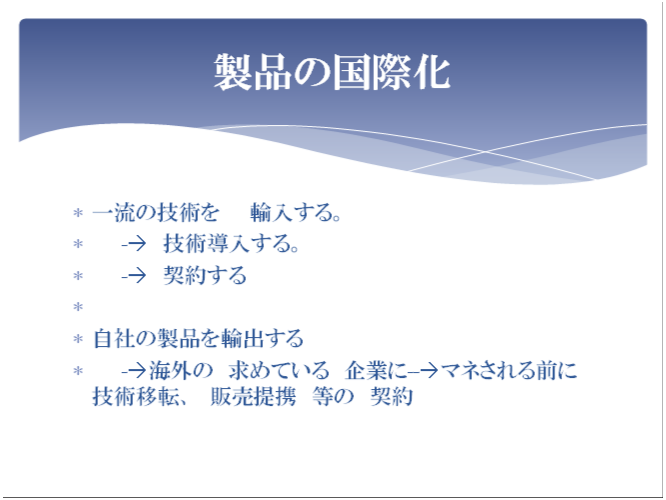 製品の国際化

* 一流の技術を　輸入する。
* -→ 技術導入する。
* -→ 契約する
*
* 自社の製品を輸出する
* -→海外の 求めている 企業に–→マネされる前に 技術移転、 販売提携 等の 契約